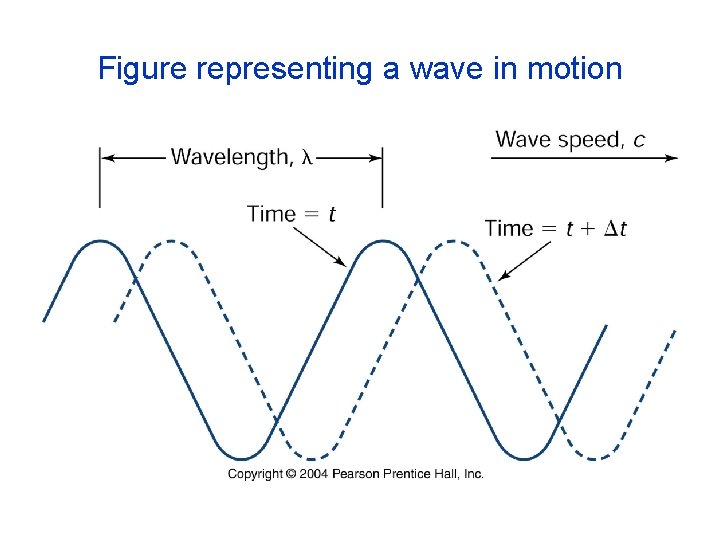 Figure representing a wave in motion

Wavelength, $\lambda$

Wave speed, $c$

Time = $t$

Time = $t + \Delta t$

Copyright © 2004 Pearson Prentice Hall, Inc.